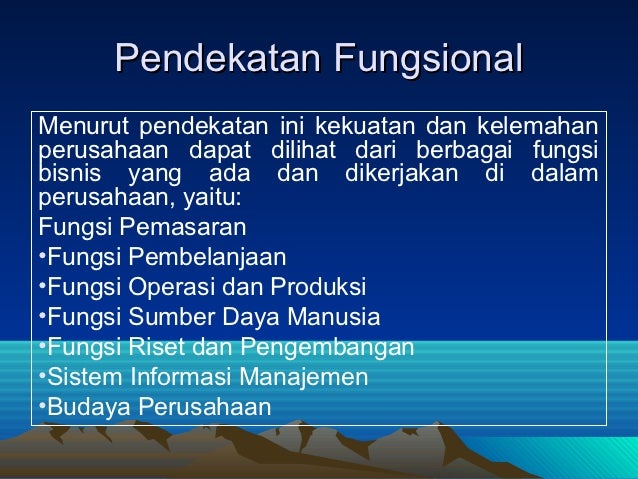 Pendekatan Fungsional

Menurut pendekatan ini kekuatan dan kelemahan perusahaan dapat dilihat dari berbagai fungsi bisnis yang ada dan dikerjakan di dalam perusahaan, yaitu:

Fungsi Pemasaran
•Fungsi Pembelanjaan
•Fungsi Operasi dan Produksi
•Fungsi Sumber Daya Manusia
•Fungsi Riset dan Pengembangan
•Sistem Informasi Manajemen
•Budaya Perusahaan